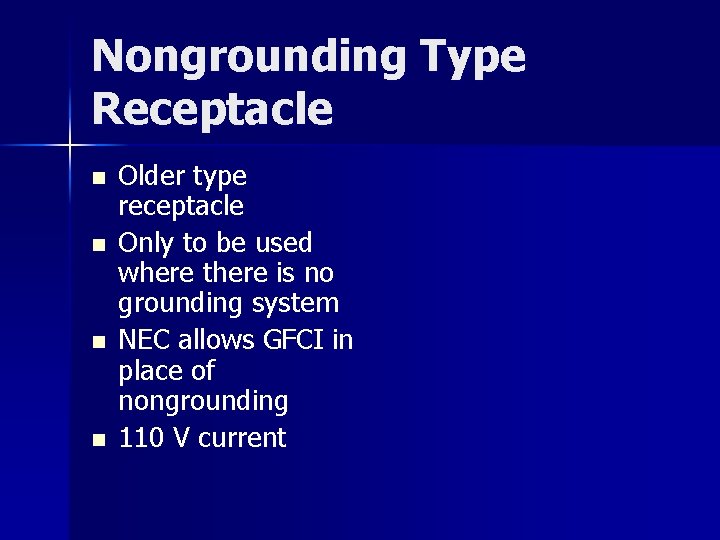 Nongrounding Type Receptacle

- Older type receptacle
- Only to be used where there is no grounding system
- NEC allows GFCI in place of nongrounding
- 110 V current